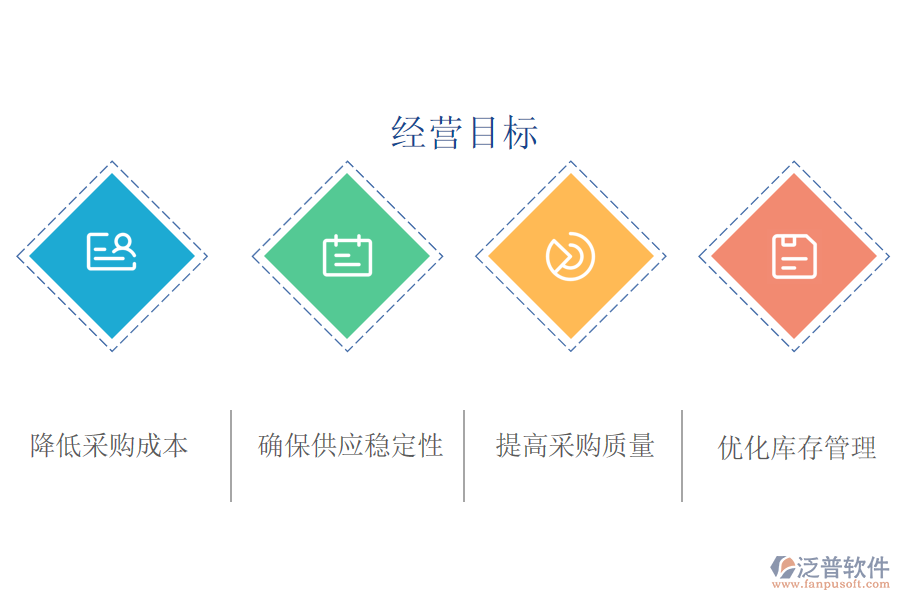 经营目标

降低采购成本

确保供应稳定性

提高采购质量

优化库存管理

泛普软件
www.fanpusoft.com